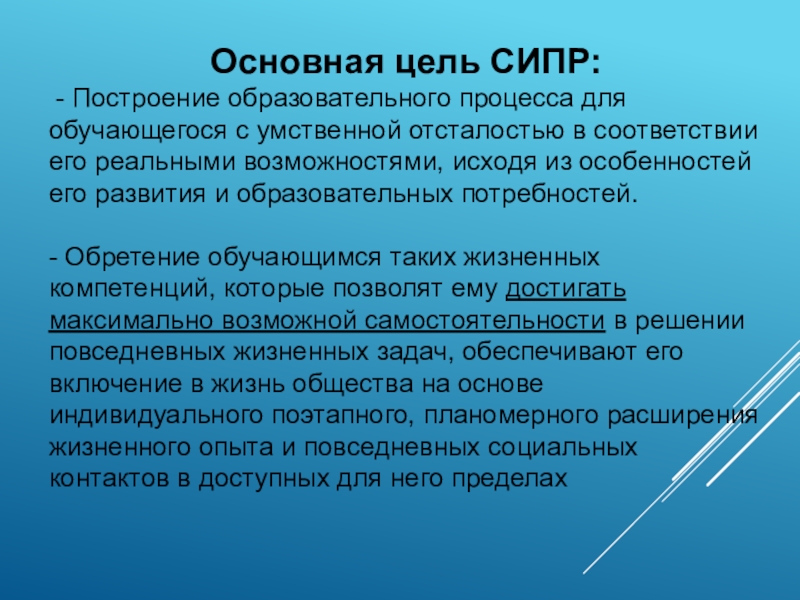 Основная цель СИПР:

- Построение образовательного процесса для обучающегося с умственной отсталостью в соответствии его реальными возможностями, исходя из особенностей его развития и образовательных потребностей.

- Обретение обучающимся таких жизненных компетенций, которые позволят ему достигать максимально возможной самостоятельности в решении повседневных жизненных задач, обеспечивают его включение в жизнь общества на основе индивидуального поэтапного, планомерного расширения жизненного опыта и повседневных социальных контактов в доступных для него пределах